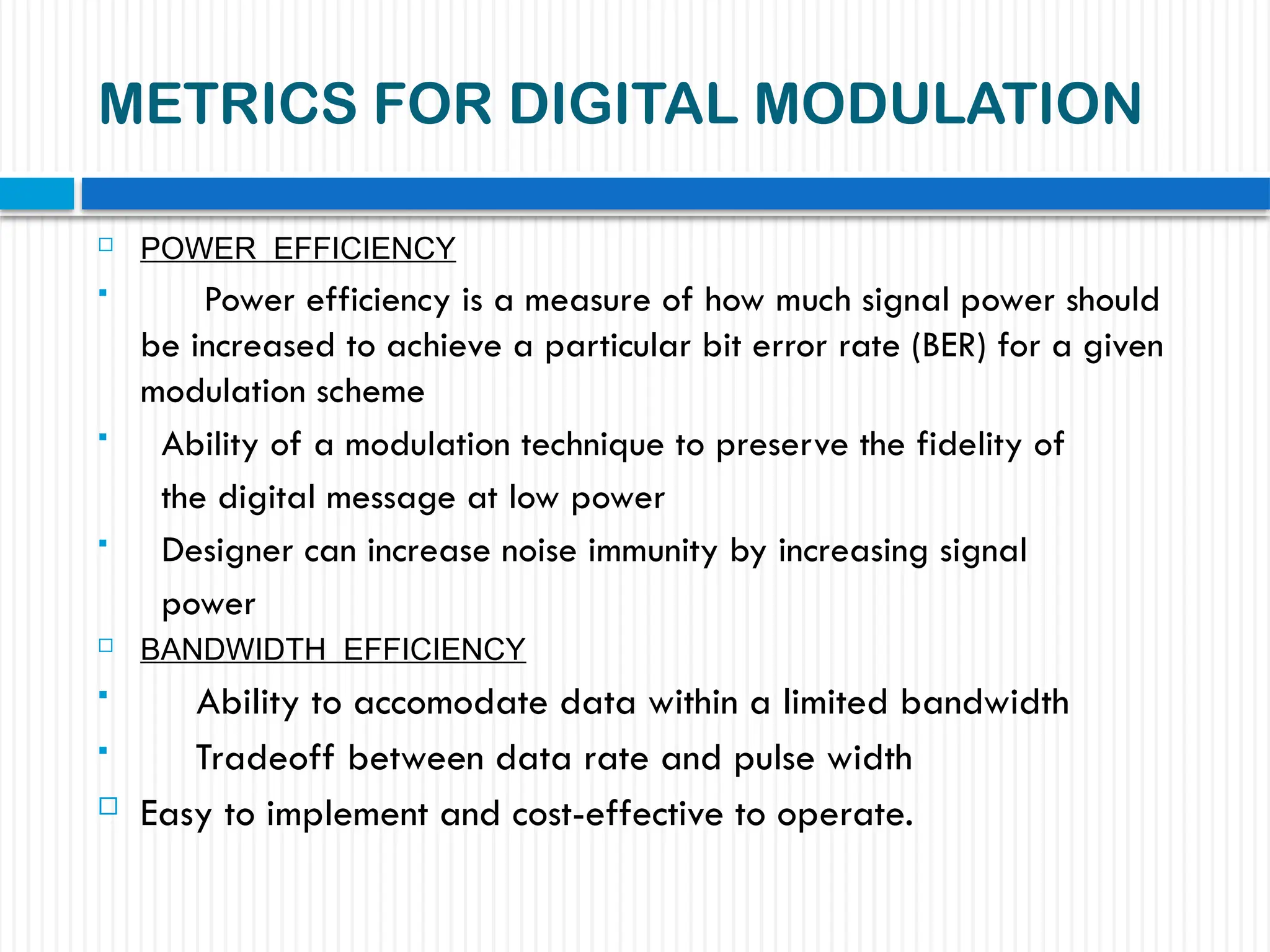 METRICS FOR DIGITAL MODULATION

POWER EFFICIENCY

Power efficiency is a measure of how much signal power should be increased to achieve a particular bit error rate (BER) for a given modulation scheme

Ability of a modulation technique to preserve the fidelity of the digital message at low power

Designer can increase noise immunity by increasing signal power

BANDWIDTH EFFICIENCY

Ability to accomodate data within a limited bandwidth

Tradeoff between data rate and pulse width

Easy to implement and cost-effective to operate.